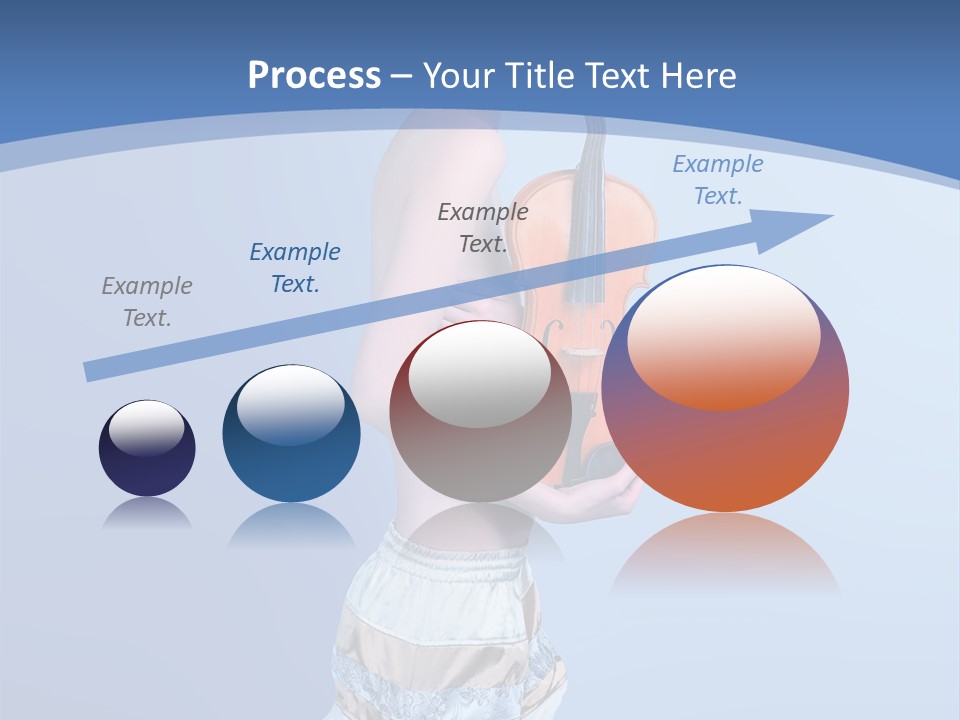 Process – Your Title Text Here

Example Text.

Example Text.

Example Text.

Example Text.